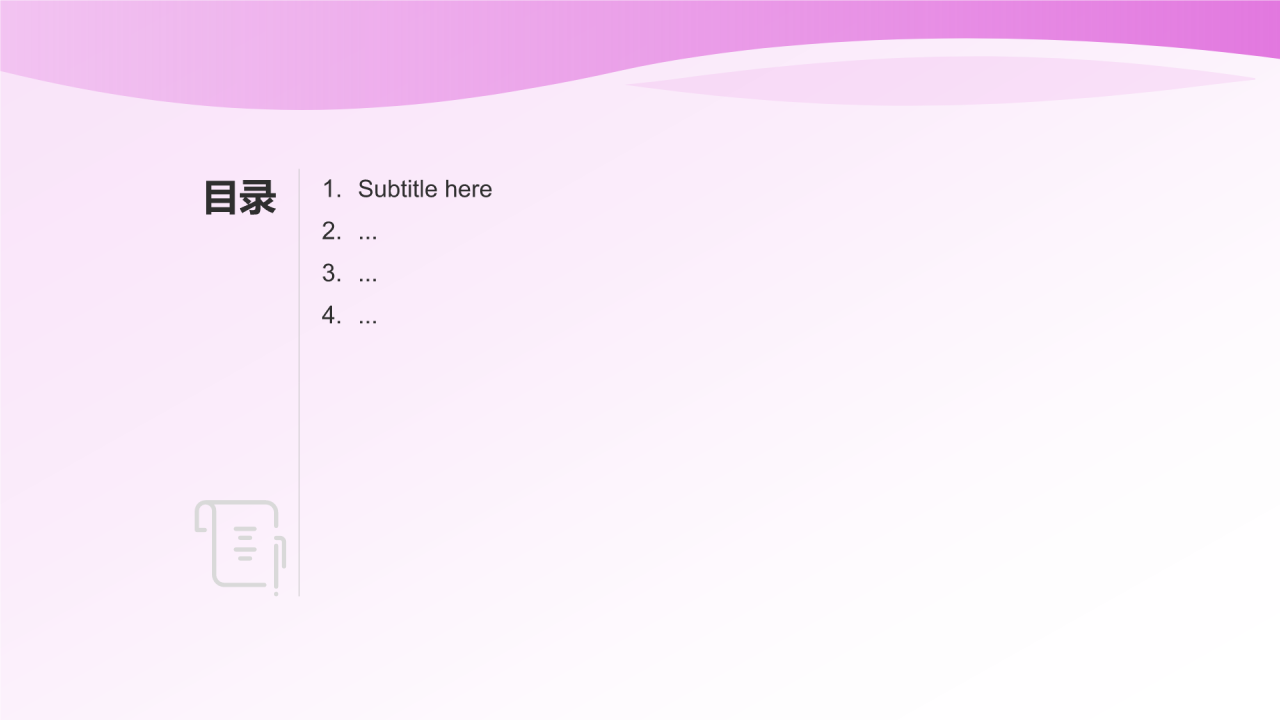 目录

1. Subtitle here
2. ...
3. ...
4. ...